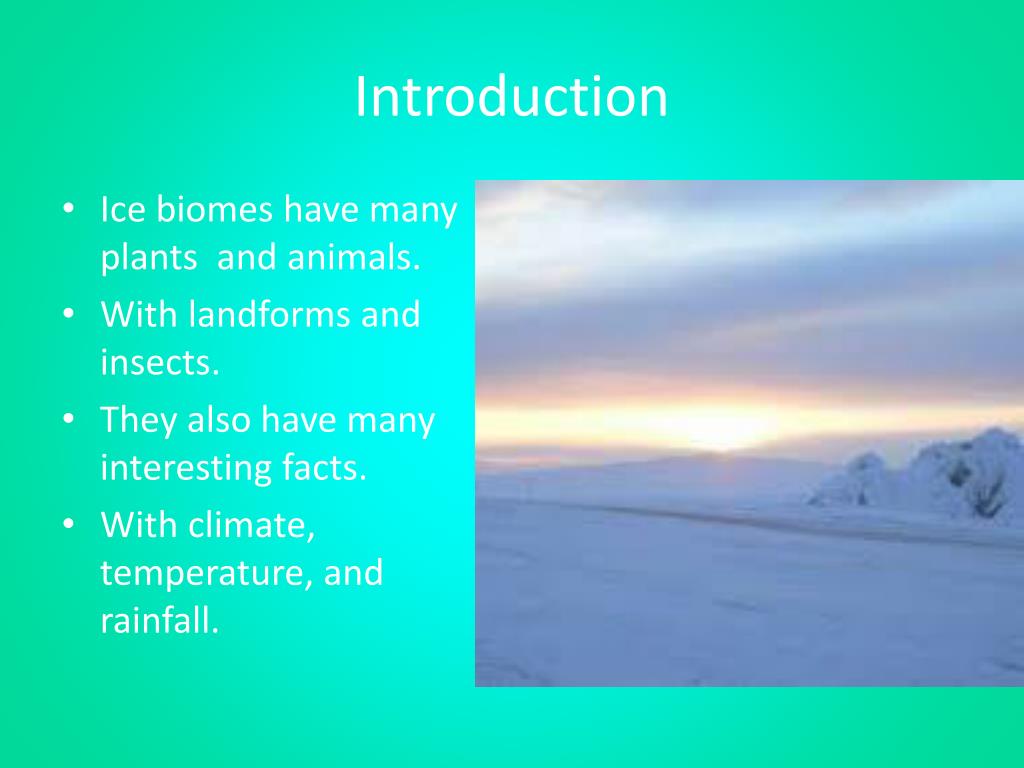 Introduction

• Ice biomes have many plants  and animals.
• With landforms and insects.
• They also have many interesting facts.
• With climate, temperature, and rainfall.